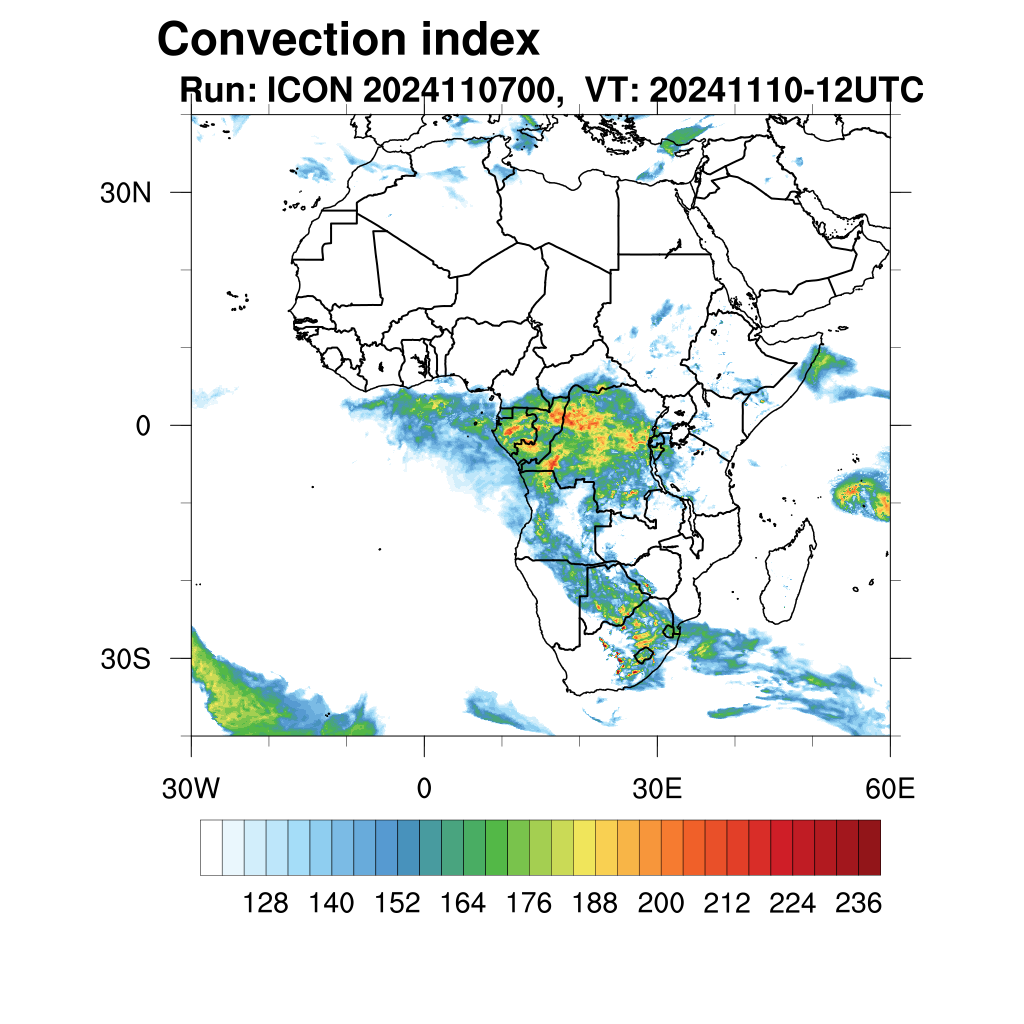 Convection index
Run: ICON 2024110700, VT: 20241110-12UTC

30N
0
30S

30W
0
30E
60E

128 140 152 164 176 188 200 212 224 236